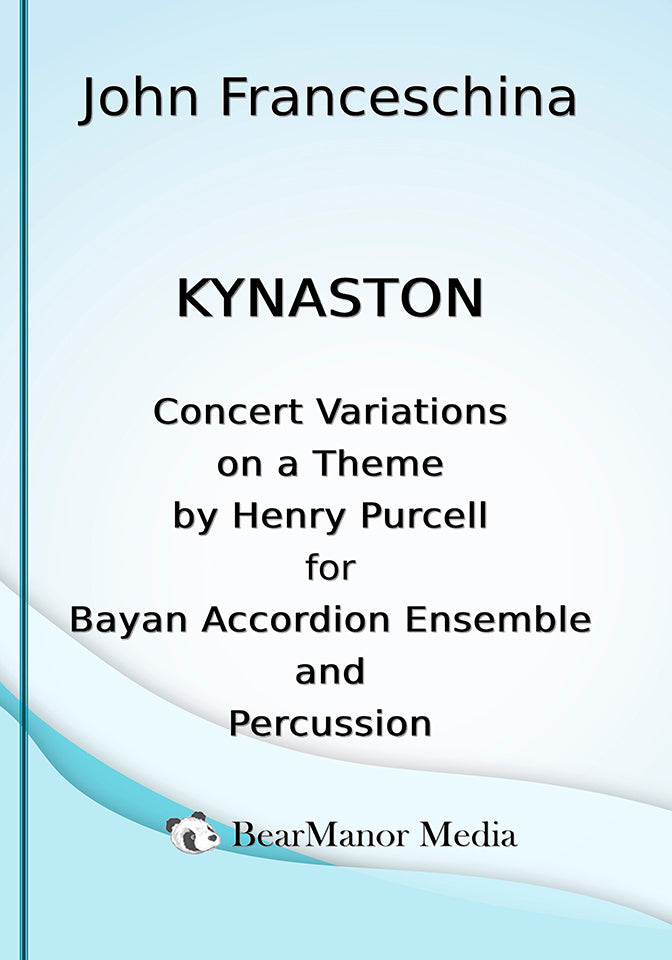 John Franceschina

KYNASTON

Concert Variations on a Theme by Henry Purcell for Bayan Accordion Ensemble and Percussion

BearManor Media